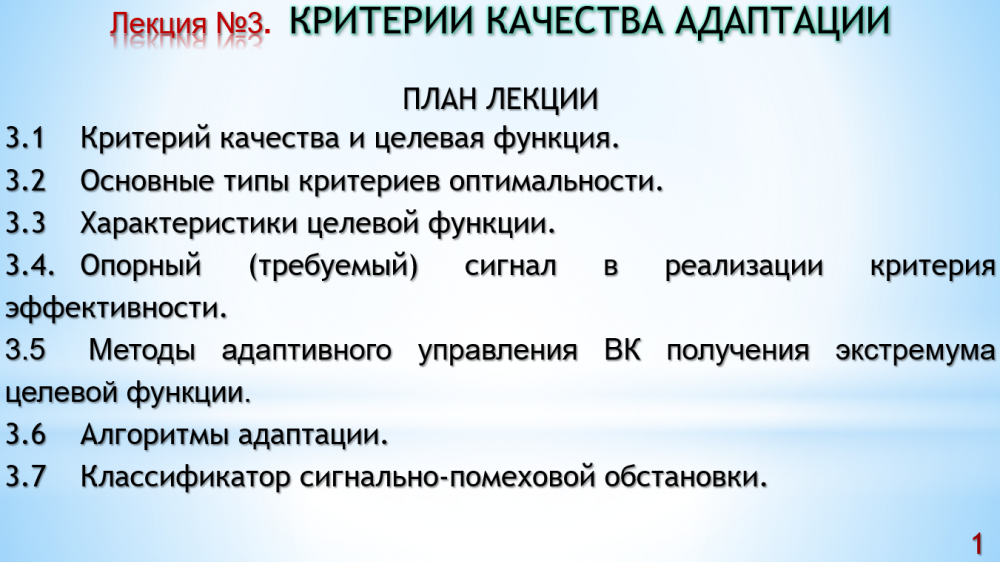 Лекция №3. КРИТЕРИИ КАЧЕСТВА АДАПТАЦИИ

ПЛАН ЛЕКЦИИ

3.1 Критерий качества и целевая функция.

3.2 Основные типы критериев оптимальности.

3.3 Характеристики целевой функции.

3.4. Опорный (требуемый) сигнал в реализации критерия эффективности.

3.5 Методы адаптивного управления ВК получения экстремума целевой функции.

3.6 Алгоритмы адаптации.

3.7 Классификатор сигнально-помеховой обстановки.

1